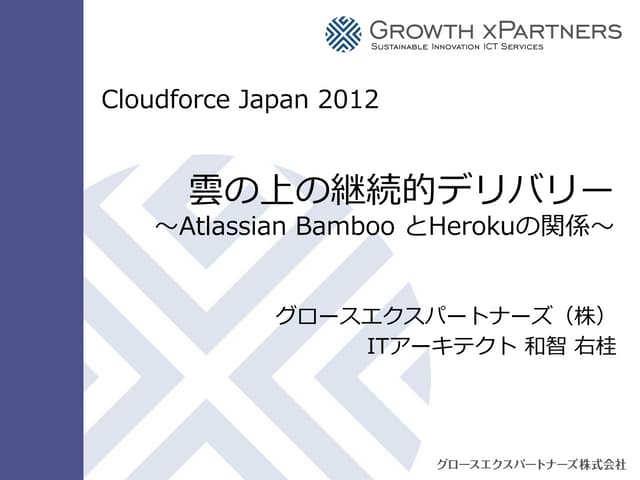 GROWTH XPARTNERS
SUSTAINABLE INNOVATION ICT SERVICES

Cloudforce Japan 2012

雲の上の継続的デリバリー
～Atlassian Bamboo とHerokuの関係～

グロースエクスパートナーズ（株）
ITアーキテクト 和智 右桂

グロースエクスパートナーズ株式会社